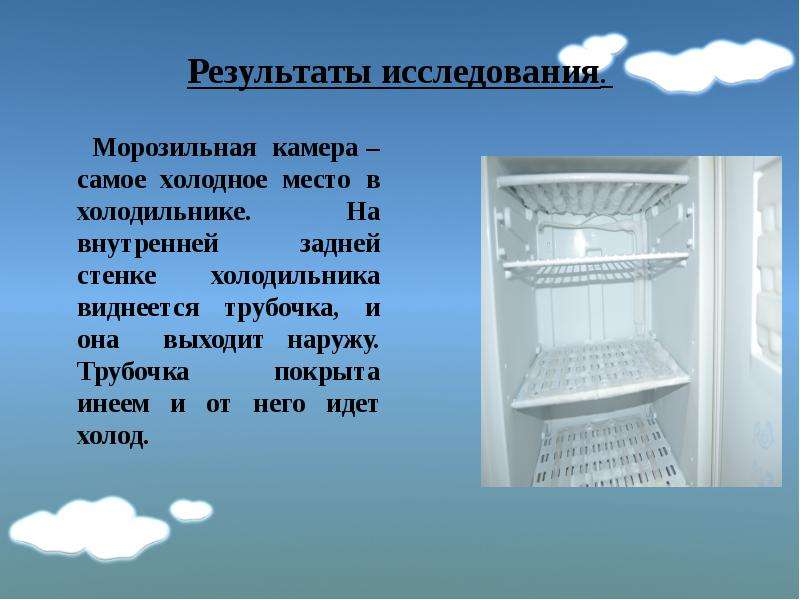 Результаты исследования.

Морозильная камера – самое холодное место в холодильнике. На внутренней задней стенке холодильника виднеется трубочка, и она выходит наружу. Трубочка покрыта инеем и от него идет холод.